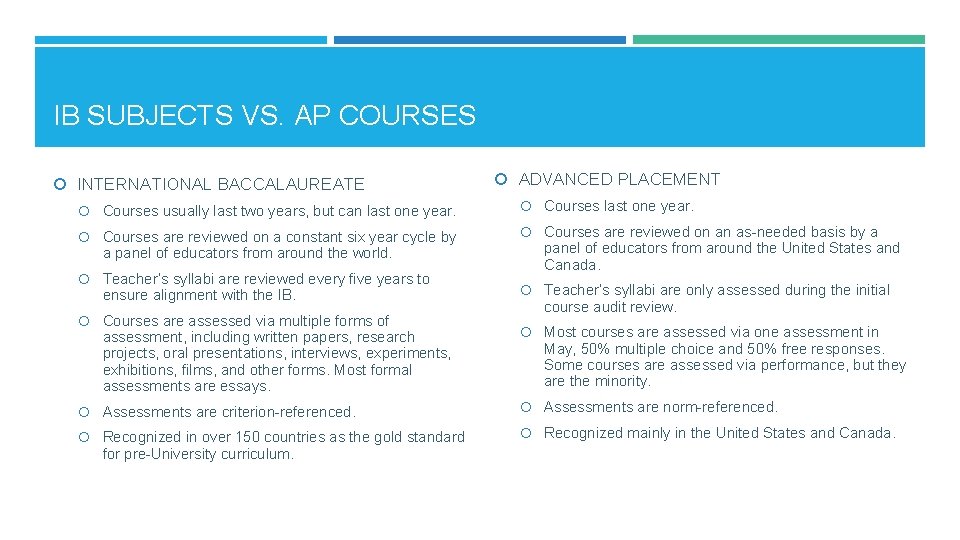 IB SUBJECTS VS. AP COURSES

INTERNATIONAL BACCALAUREATE

Courses usually last two years, but can last one year.

Courses are reviewed on a constant six year cycle by a panel of educators from around the world.

Teacher's syllabi are reviewed every five years to ensure alignment with the IB.

Courses are assessed via multiple forms of assessment, including written papers, research projects, oral presentations, interviews, experiments, exhibitions, films, and other forms. Most formal assessments are essays.

Assessments are criterion-referenced.

Recognized in over 150 countries as the gold standard for pre-University curriculum.

ADVANCED PLACEMENT

Courses last one year.

Courses are reviewed on an as-needed basis by a panel of educators from around the United States and Canada.

Teacher's syllabi are only assessed during the initial course audit review.

Most courses are assessed via one assessment in May, 50% multiple choice and 50% free responses. Some courses are assessed via performance, but they are the minority.

Assessments are norm-referenced.

Recognized mainly in the United States and Canada.